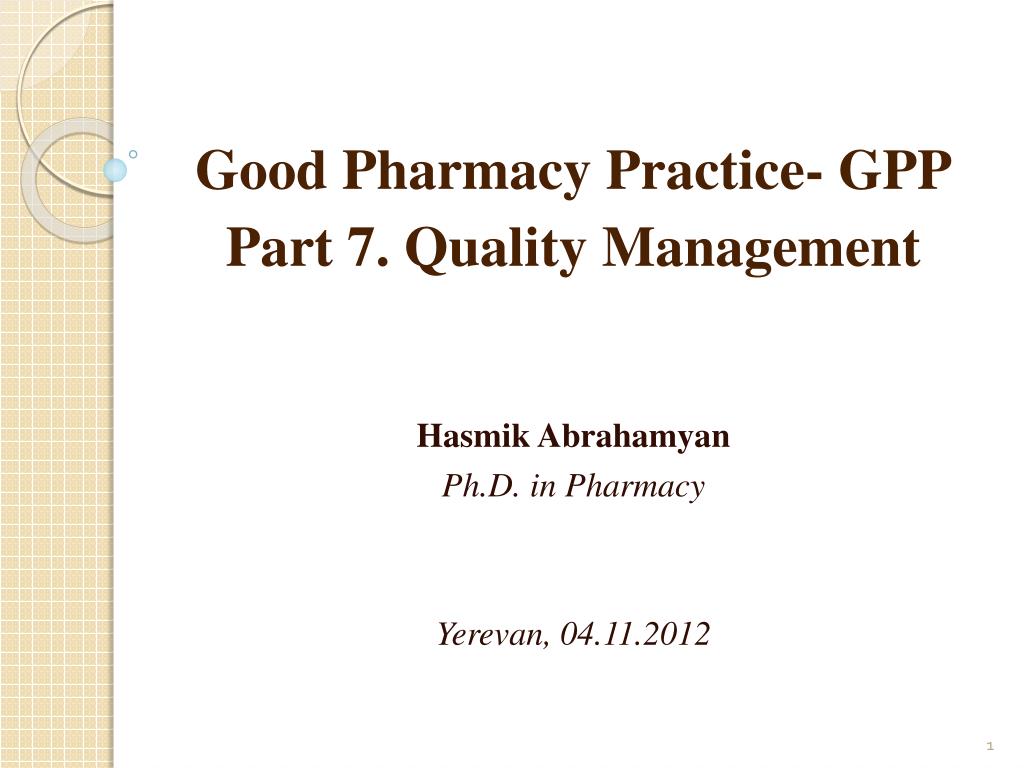 Good Pharmacy Practice- GPP
Part 7. Quality Management

Hasmik Abrahamyan
Ph.D. in Pharmacy

Yerevan, 04.11.2012

1